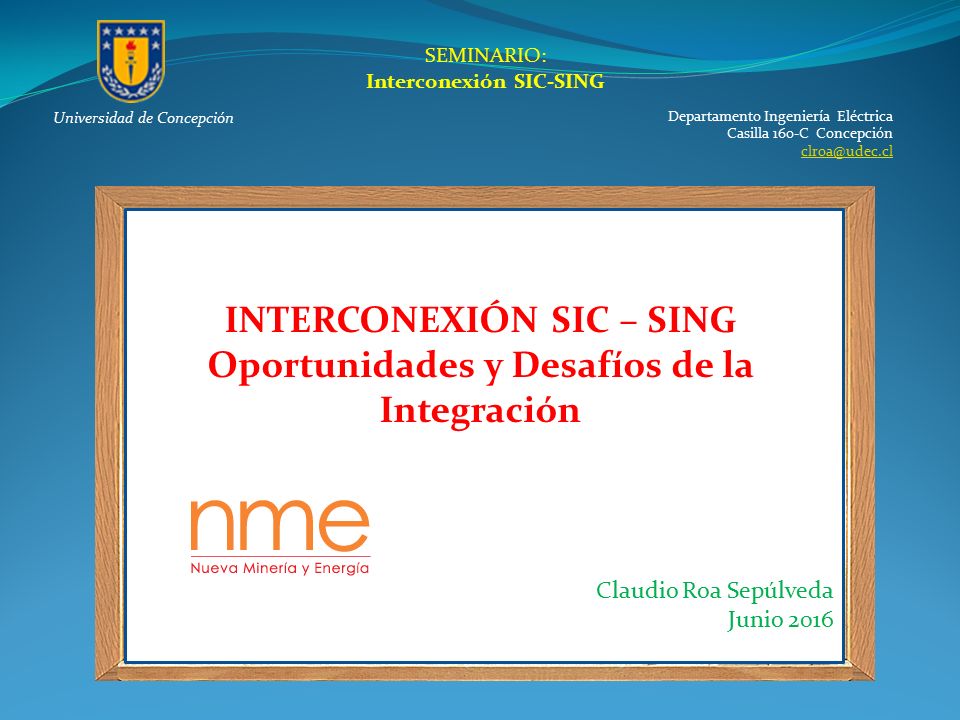 SEMINARIO:
Interconexión SIC-SING

Universidad de Concepción

Departamento Ingeniería Eléctrica
Casilla 160-C Concepción
clroa@udec.cl

INTERCONEXIÓN SIC – SING
Oportunidades y Desafíos de la Integración

nme
Nueva Minería y Energía

Claudio Roa Sepúlveda
Junio 2016